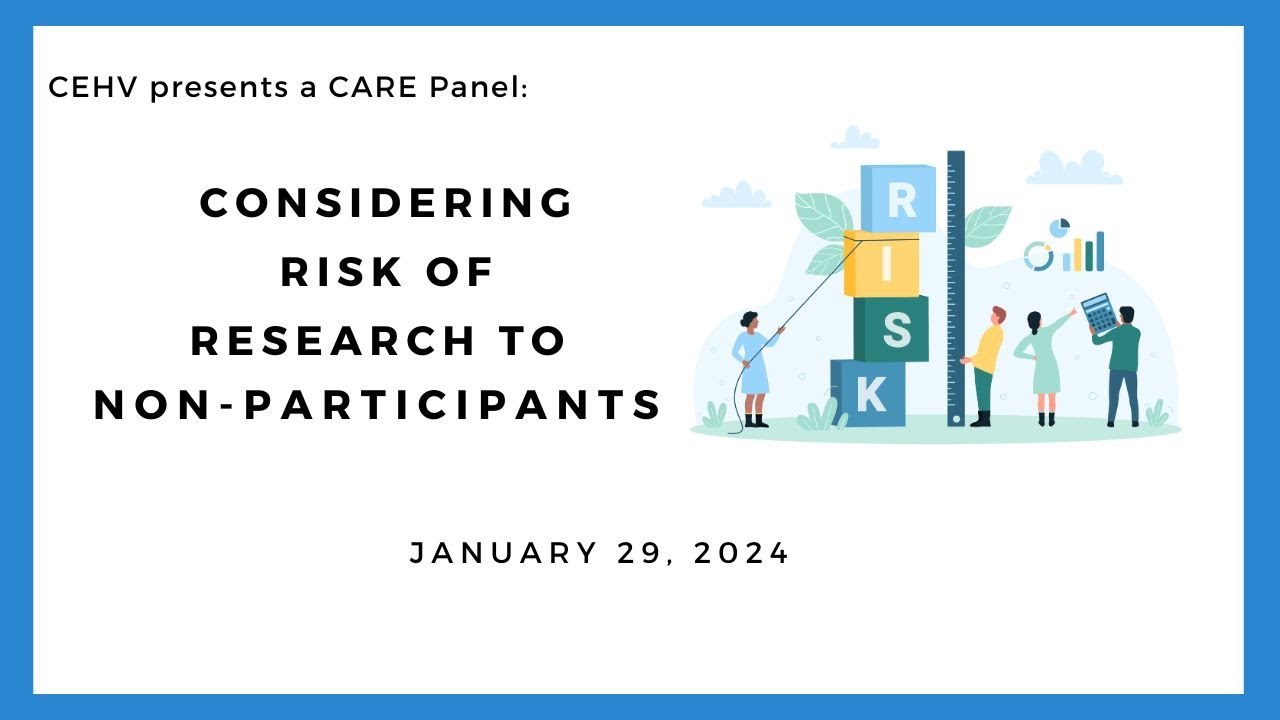 CEHV presents a CARE Panel:

CONSIDERING RISK OF RESEARCH TO NON-PARTICIPANTS

R
I
S
K

JANUARY 29, 2024